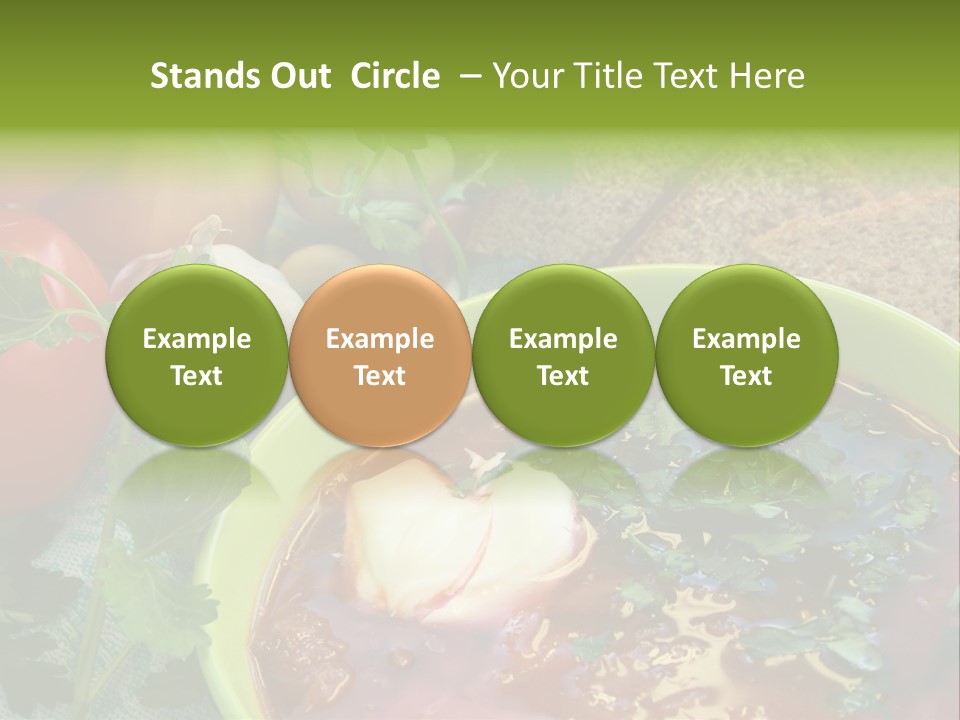 Stands Out Circle – Your Title Text Here

Example Text

Example Text

Example Text

Example Text